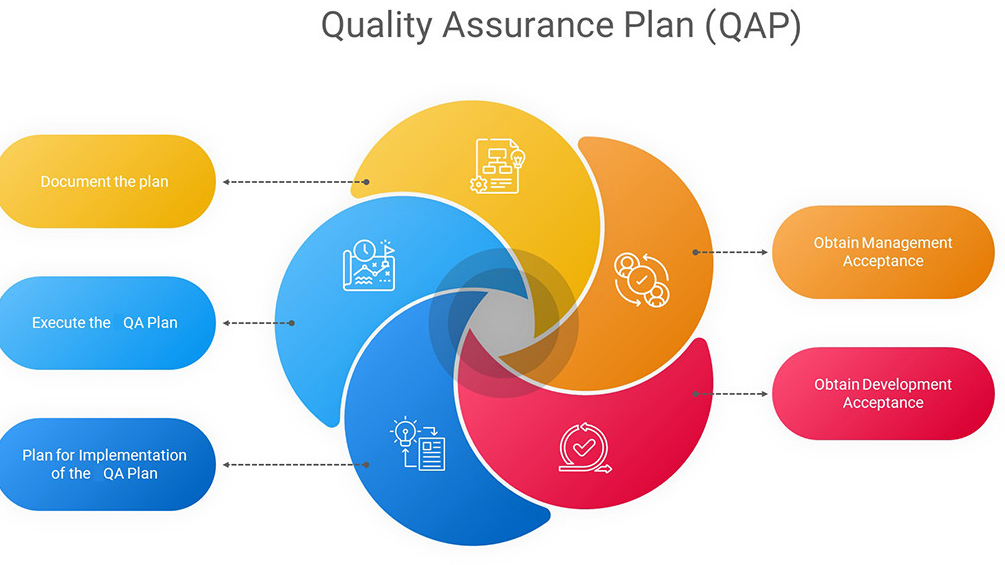 Quality Assurance Plan (QAP)

Document the plan

Execute the QA Plan

Plan for Implementation of the QA Plan

Obtain Management Acceptance

Obtain Development Acceptance